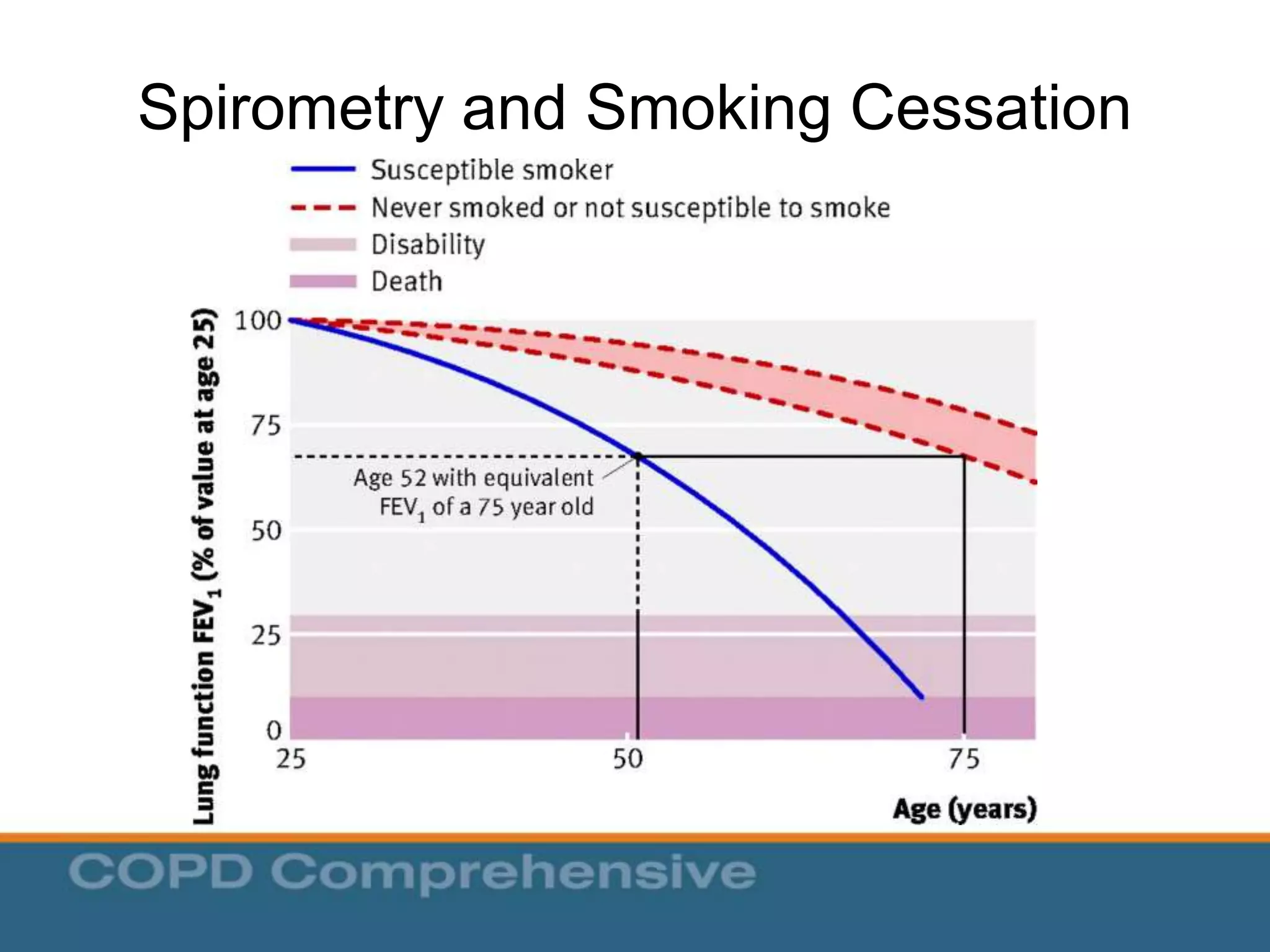 Spirometry and Smoking Cessation

Susceptible smoker
Never smoked or not susceptible to smoke
Disability
Death

Lung function $FEV_1$ (% of value at age 25)

100
75
50
25
0

Age 52 with equivalent $FEV_1$ of a 75 year old

25
50
75

Age (years)

COPD Comprehensive